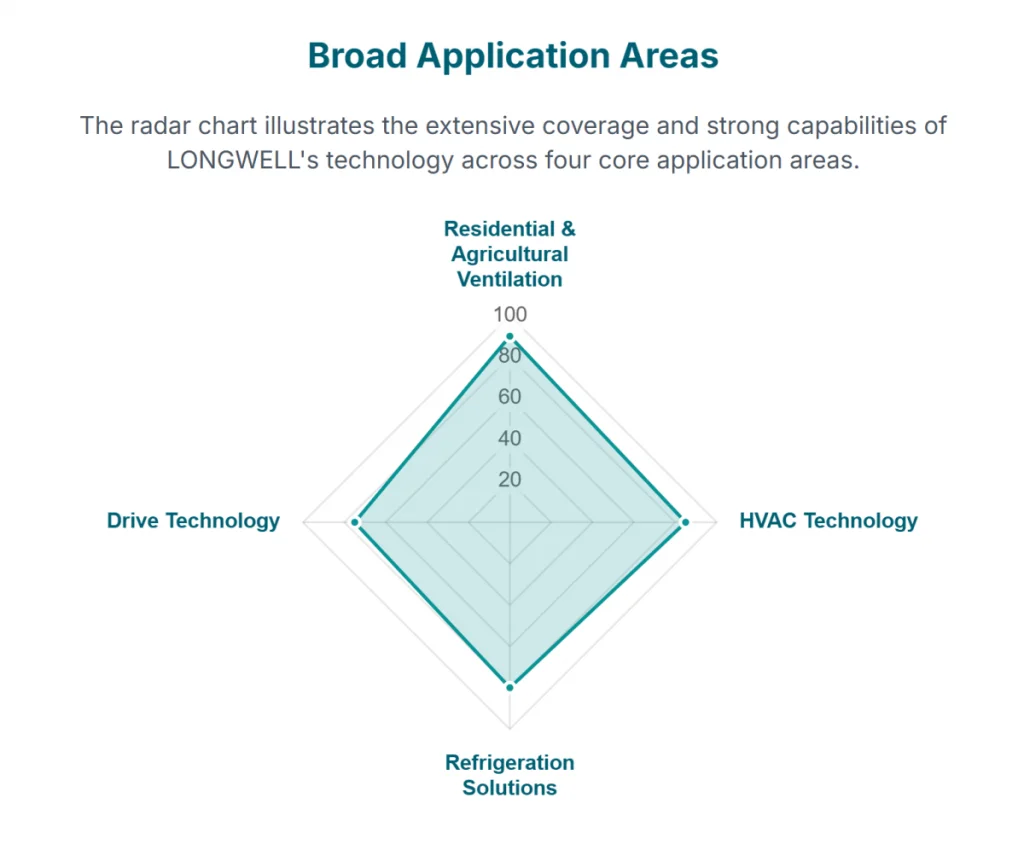 Broad Application Areas

The radar chart illustrates the extensive coverage and strong capabilities of LONGWELL's technology across four core application areas.

Residential & Agricultural Ventilation

100
80
60
40
20

Drive Technology

HVAC Technology

Refrigeration Solutions